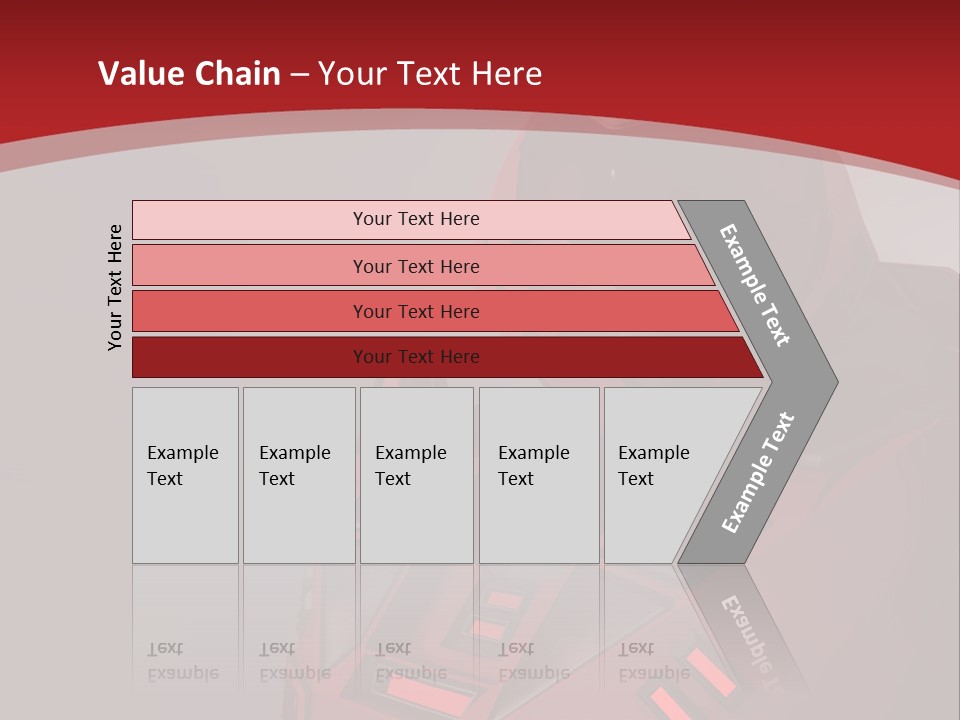 Value Chain – Your Text Here

Your Text Here

Your Text Here

Your Text Here

Your Text Here

Your Text Here

Example Text

Example Text

Example Text

Example Text

Example Text

Example Text

Example Text